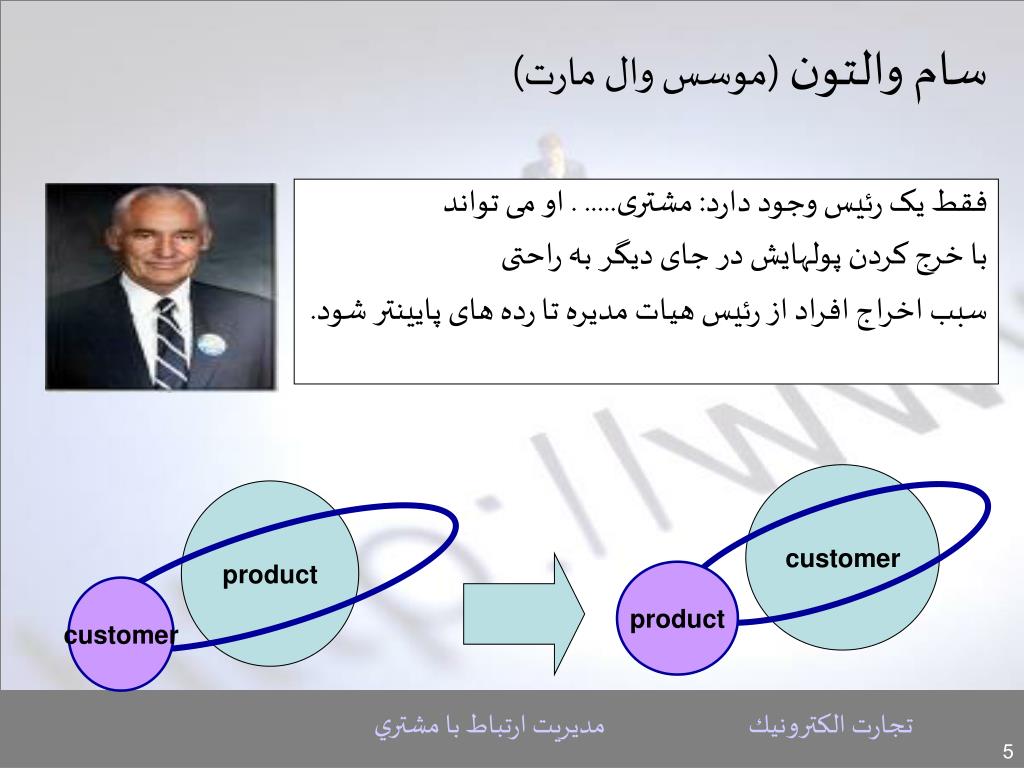 سام والتون (موسس وال مارت)

فقط یک رئیس وجود دارد: مشتری..... . او می تواند
با خرج کردن پولهایش در جای دیگر به راحتی
سبب اخراج افراد از رئیس هیات مدیره تا رده های پایینتر شود.

product

customer

customer

product

تجارت الكترونيك

مديريت ارتباط با مشتري

5